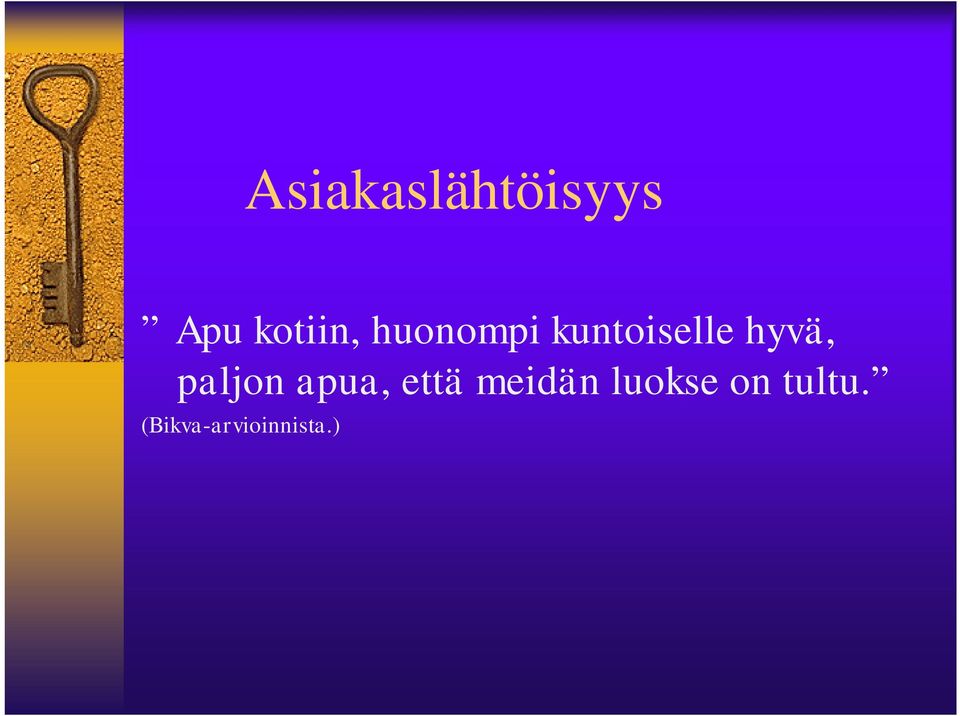 Asiakaslähtöisyys

” Apu kotiin, huonompi kuntoiselle hyvä, paljon apua, että meidän luokse on tultu.”
(Bikva-arvioinnista.)